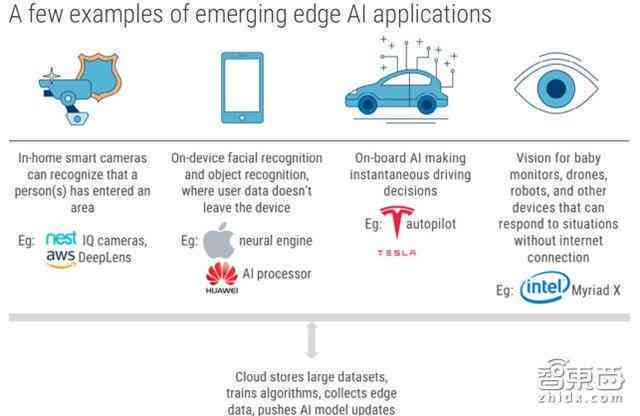 A few examples of emerging edge AI applications

In-home smart cameras can recognize that a person(s) has entered an area

Eg: nest IQ cameras, aws DeepLens

On-device facial recognition and object recognition, where user data doesn't leave the device

Eg: neural engine

HUAWEI AI processor

On-board AI making instantaneous driving decisions

Eg: autopilot

TESLA

Vision for baby monitors, drones, robots, and other devices that can respond to situations without internet connection

Eg: intel Myriad X

Cloud stores large datasets, trains algorithms, collects edge data, pushes AI model updates

智东西 zhidx.com